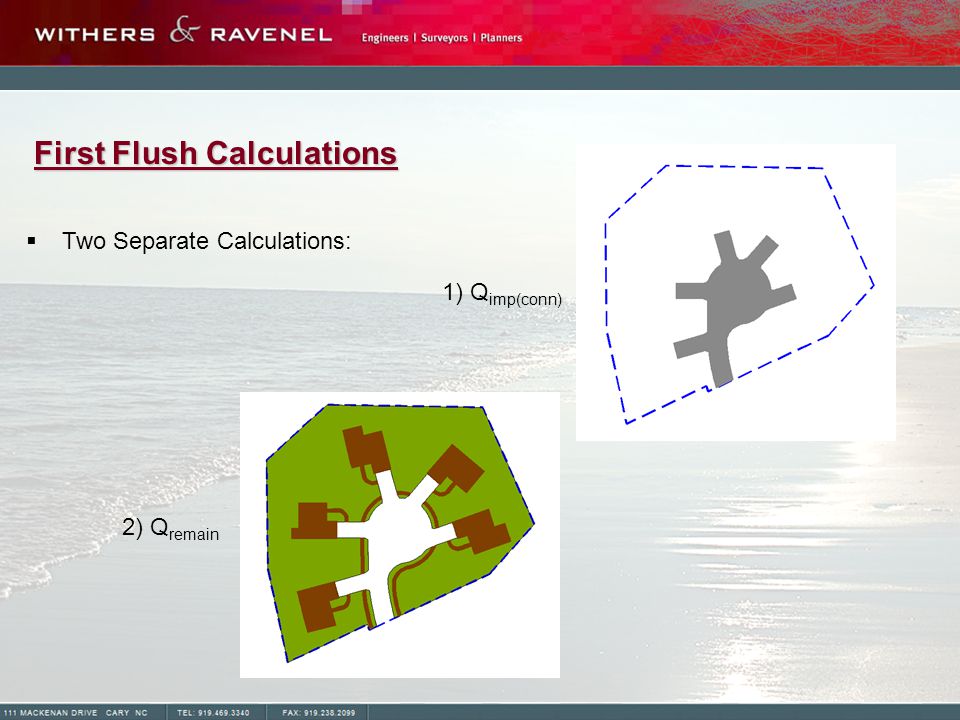 WITHERS & RAVENEL Engineers | Surveyors | Planners

First Flush Calculations

▪ Two Separate Calculations:

1) $Q_{imp(conn)}$

2) $Q_{remain}$

111 MACKENAN DRIVE CARY NC | TEL: 919.469.3340 | FAX: 919.238.2099